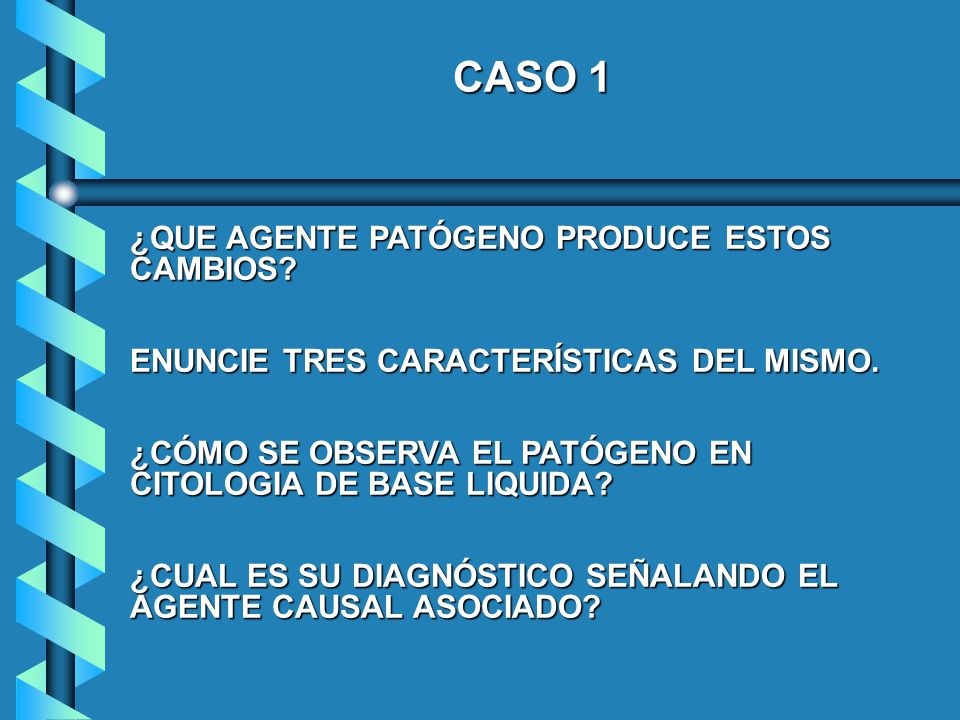 CASO 1

¿QUE AGENTE PATÓGENO PRODUCE ESTOS CAMBIOS?

ENUNCIE TRES CARACTERÍSTICAS DEL MISMO.

¿CÓMO SE OBSERVA EL PATÓGENO EN CITOLOGIA DE BASE LIQUIDA?

¿CUAL ES SU DIAGNÓSTICO SEÑALANDO EL AGENTE CAUSAL ASOCIADO?